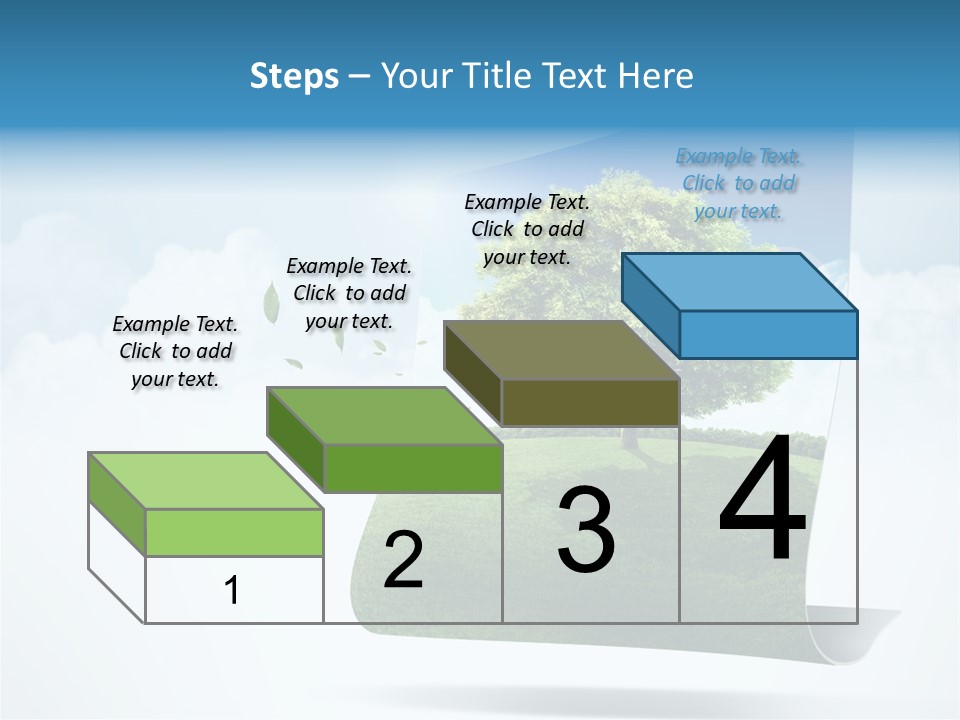 Steps – Your Title Text Here

Example Text. Click to add your text.

Example Text. Click to add your text.

Example Text. Click to add your text.

Example Text. Click to add your text.

1

2

3

4